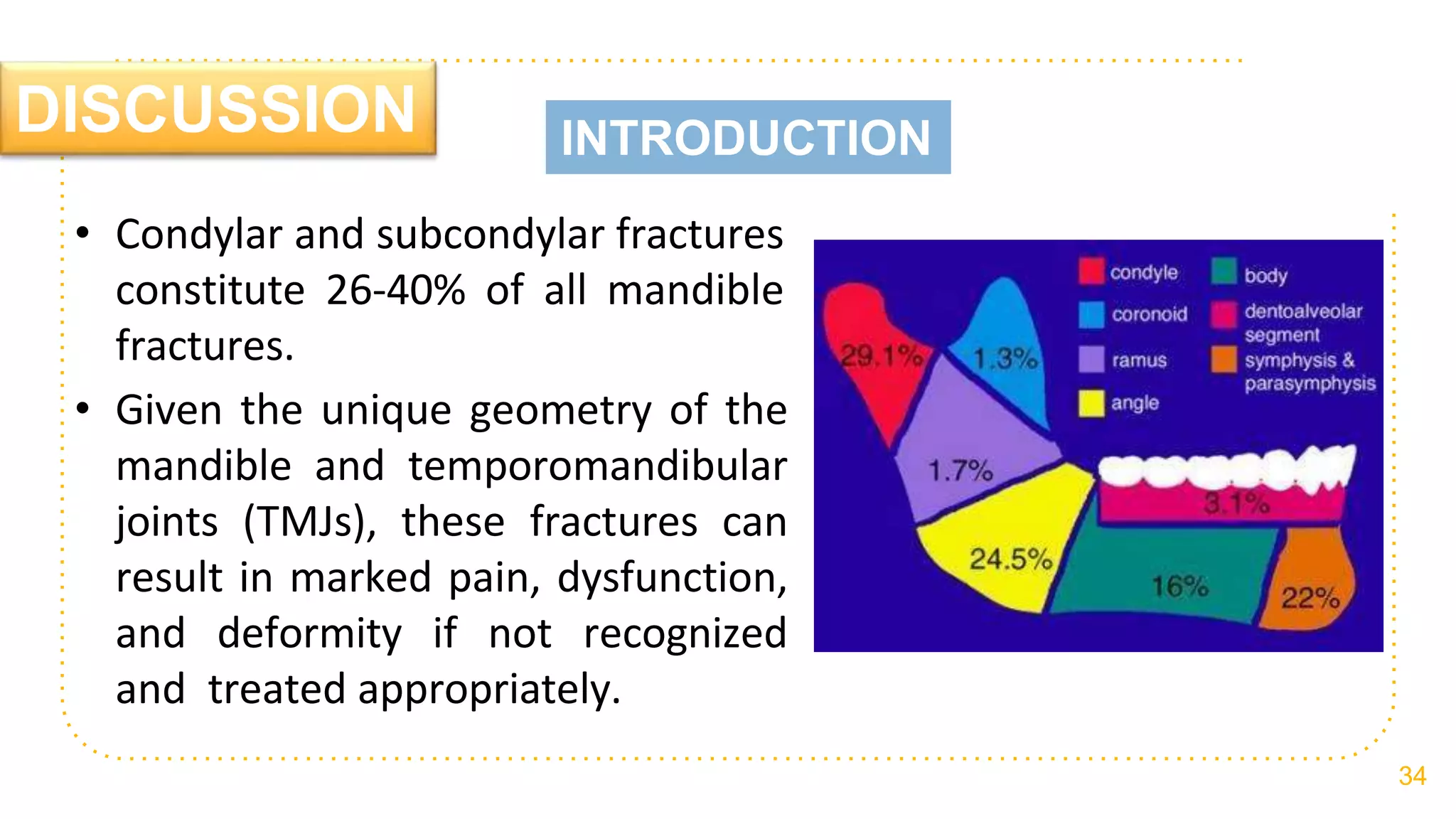 DISCUSSION

INTRODUCTION

• Condylar and subcondylar fractures constitute 26-40% of all mandible fractures.

• Given the unique geometry of the mandible and temporomandibular joints (TMJs), these fractures can result in marked pain, dysfunction, and deformity if not recognized and treated appropriately.

condyle
coronoid
ramus
angle
body
dentoalveolar segment
symphysis & parasymphysis

29.1%
1.3%
1.7%
24.5%
3.1%
16%
22%

34